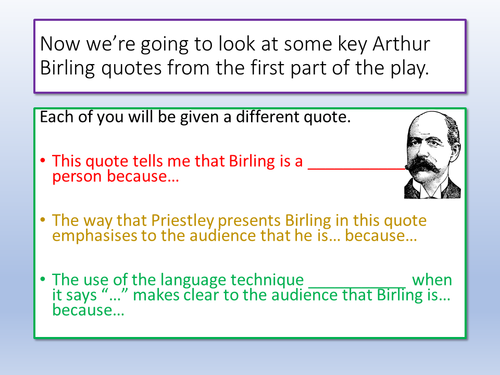 Now we're going to look at some key Arthur Birling quotes from the first part of the play.

Each of you will be given a different quote.

• This quote tells me that Birling is a ____________ person because…

• The way that Priestley presents Birling in this quote emphasises to the audience that he is… because…

• The use of the language technique ____________ when it says "…" makes clear to the audience that Birling is… because…